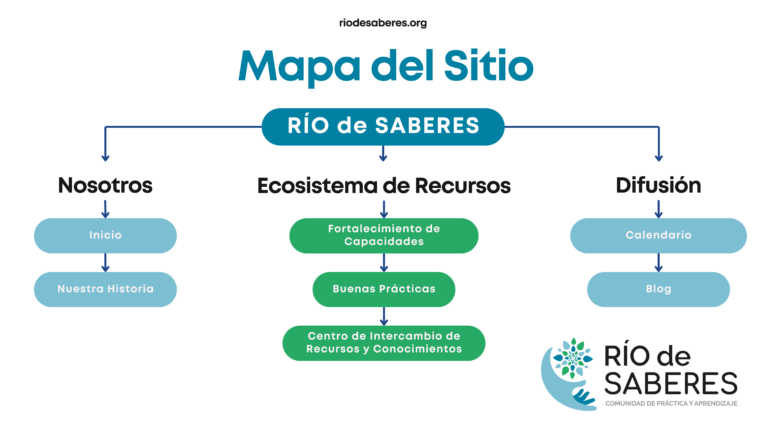 riodesaberes.org

Mapa del Sitio

RÍO de SABERES

Nosotros

Inicio

Nuestra Historia

Ecosistema de Recursos

Fortalecimiento de Capacidades

Buenas Prácticas

Centro de Intercambio de Recursos y Conocimientos

Difusión

Calendario

Blog

RÍO de SABERES
COMUNIDAD DE PRÁCTICA Y APRENDIZAJE